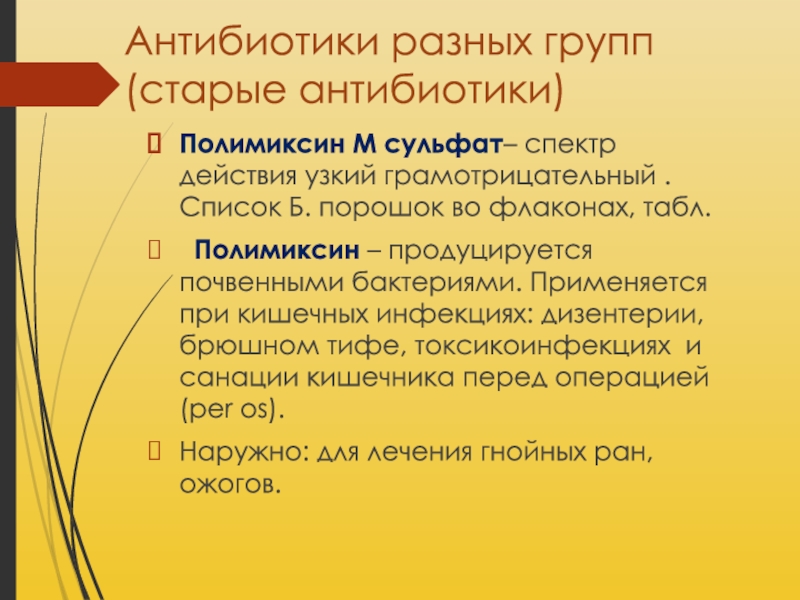 Антибиотики разных групп (старые антибиотики)

Полимиксин М сульфат– спектр действия узкий грамотрицательный . Список Б. порошок во флаконах, табл.

Полимиксин – продуцируется почвенными бактериями. Применяется при кишечных инфекциях: дизентерии, брюшном тифе, токсикоинфекциях и санации кишечника перед операцией (per os).

Наружно: для лечения гнойных ран, ожогов.